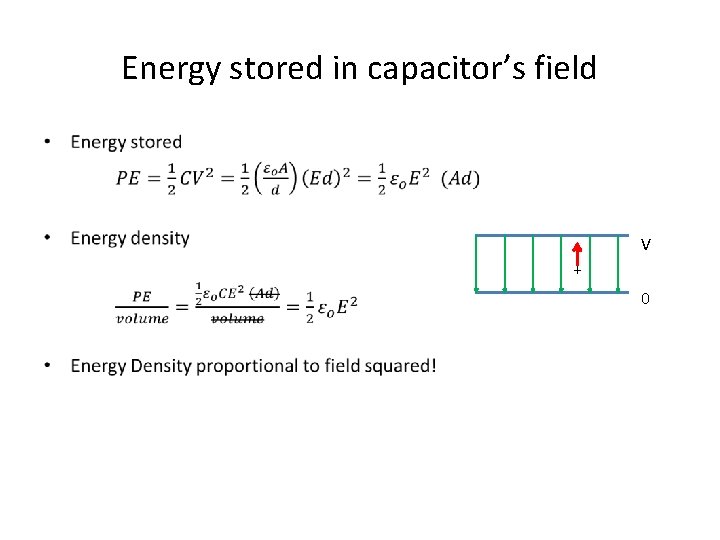 Energy stored in capacitor's field

• Energy stored

$PE = \frac{1}{2}CV^2 = \frac{1}{2}\left(\frac{\varepsilon_o A}{d}\right)(Ed)^2 = \frac{1}{2}\varepsilon_o E^2 \ (Ad)$

• Energy density

$\frac{PE}{volume} = \frac{\frac{1}{2}\varepsilon_o CE^2 \ \cancel{(Ad)}}{\cancel{volume}} = \frac{1}{2}\varepsilon_o E^2$

V

+

0

• Energy Density proportional to field squared!